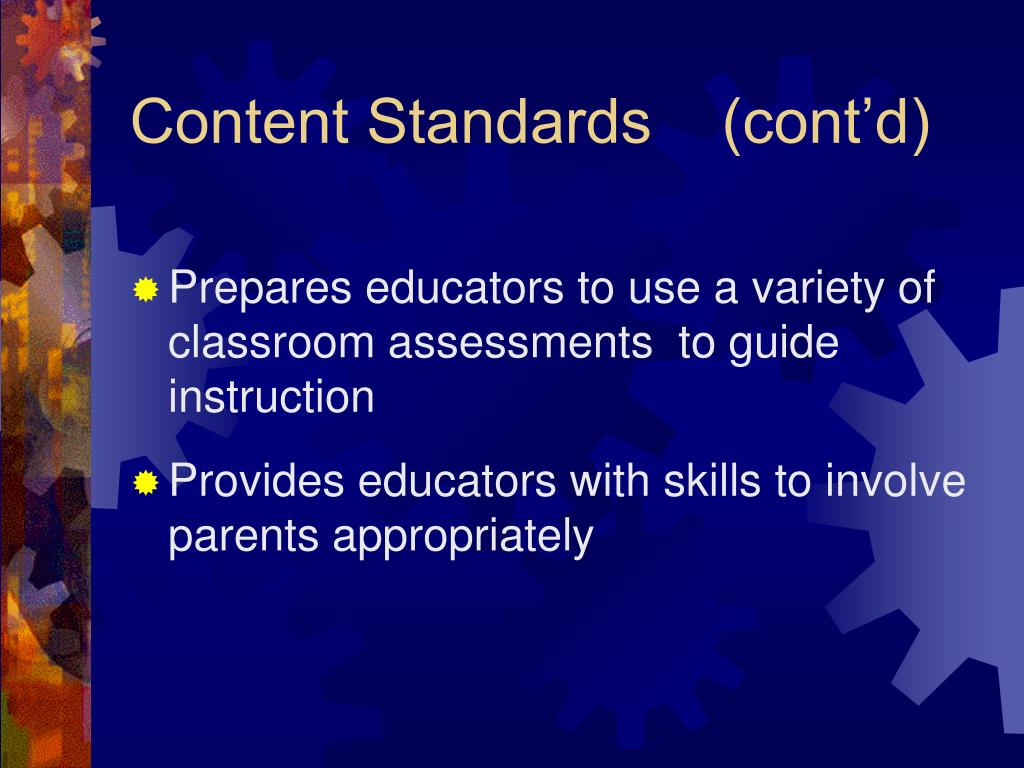 Content Standards (cont’d)

Prepares educators to use a variety of classroom assessments to guide instruction

Provides educators with skills to involve parents appropriately